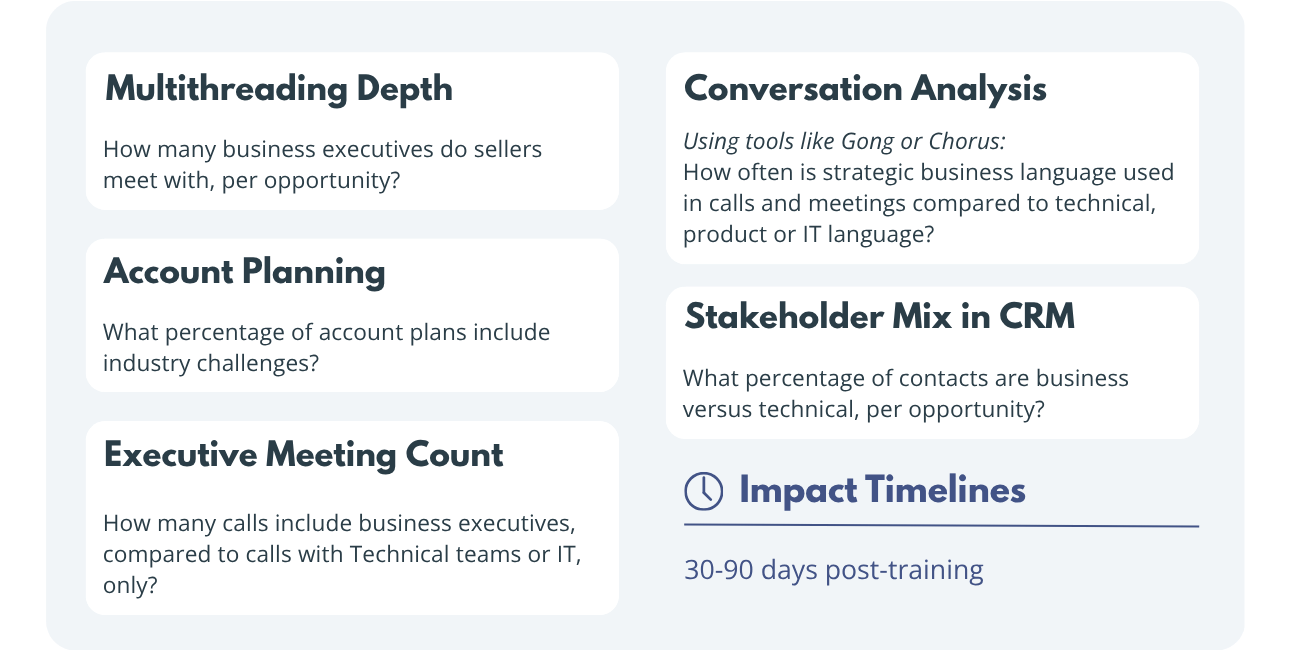 Multithreading Depth

How many business executives do sellers meet with, per opportunity?

Account Planning

What percentage of account plans include industry challenges?

Executive Meeting Count

How many calls include business executives, compared to calls with Technical teams or IT, only?

Conversation Analysis

Using tools like Gong or Chorus:
How often is strategic business language used in calls and meetings compared to technical, product or IT language?

Stakeholder Mix in CRM

What percentage of contacts are business versus technical, per opportunity?

Impact Timelines

30-90 days post-training